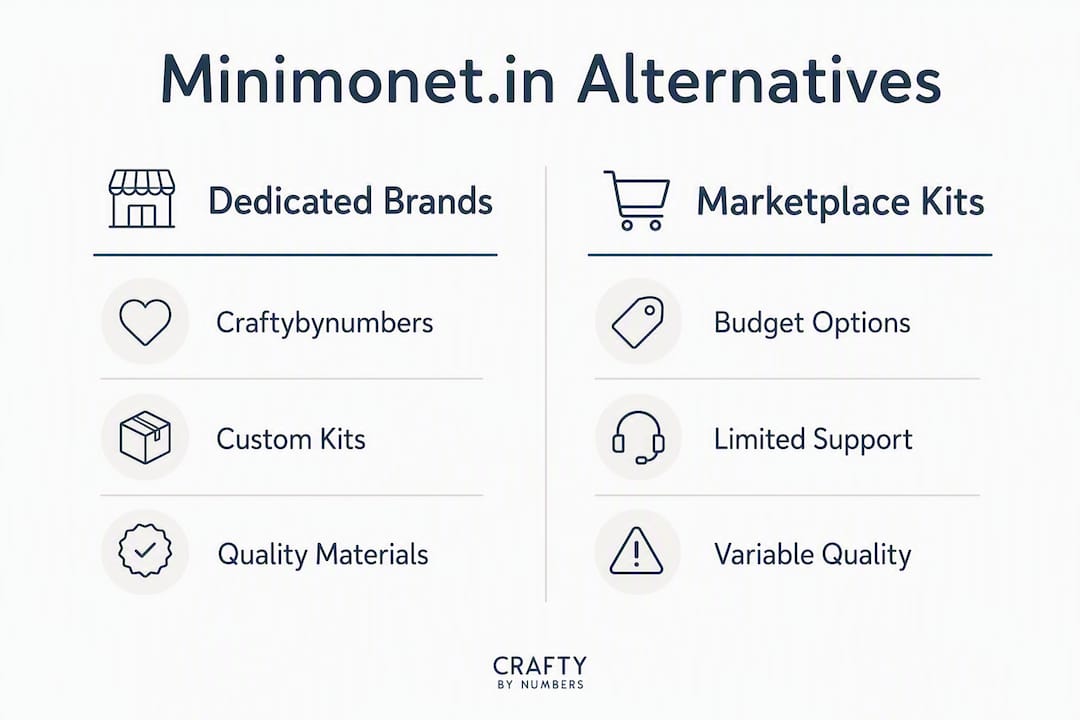 Minimonet.in Alternatives

Dedicated Brands

Craftybynumbers

Custom Kits

Quality Materials

Marketplace Kits

Budget Options

Limited Support

Variable Quality

CRAFTY
BY NUMBERS